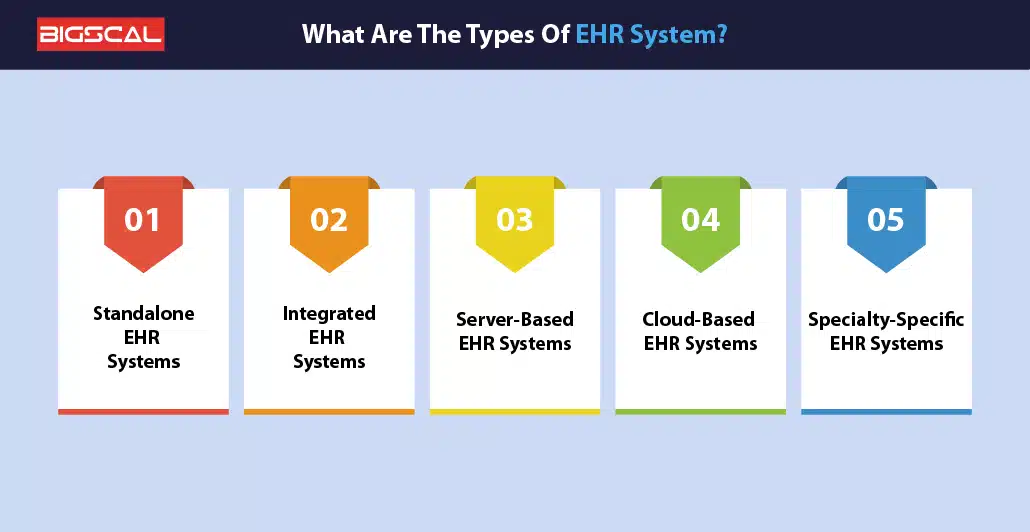 BIGSCAL

What Are The Types Of EHR System?

01
Standalone EHR Systems

02
Integrated EHR Systems

03
Server-Based EHR Systems

04
Cloud-Based EHR Systems

05
Specialty-Specific EHR Systems